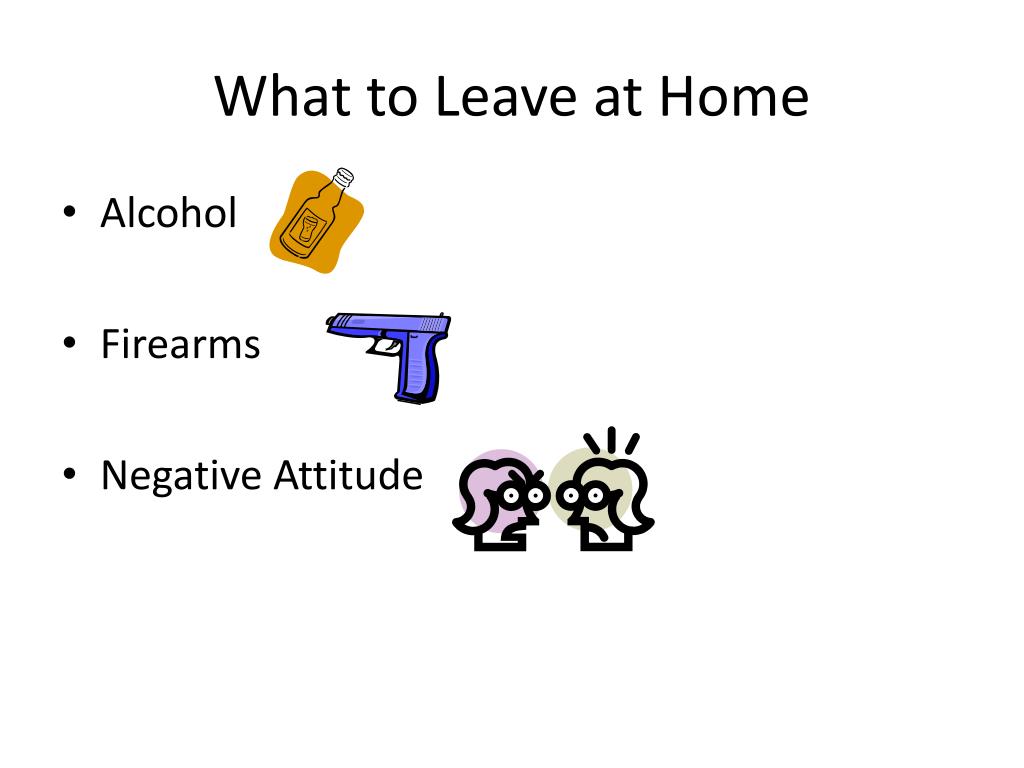 What to Leave at Home

• Alcohol

• Firearms

• Negative Attitude